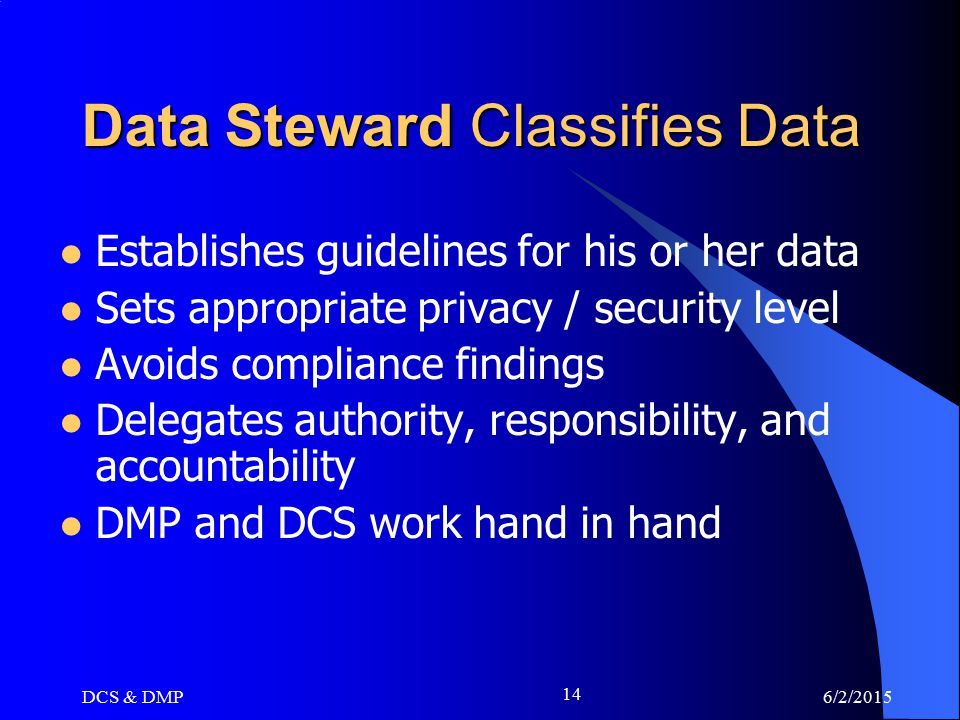 Data Steward Classifies Data

- Establishes guidelines for his or her data
- Sets appropriate privacy / security level
- Avoids compliance findings
- Delegates authority, responsibility, and accountability
- DMP and DCS work hand in hand

DCS & DMP

14

6/2/2015